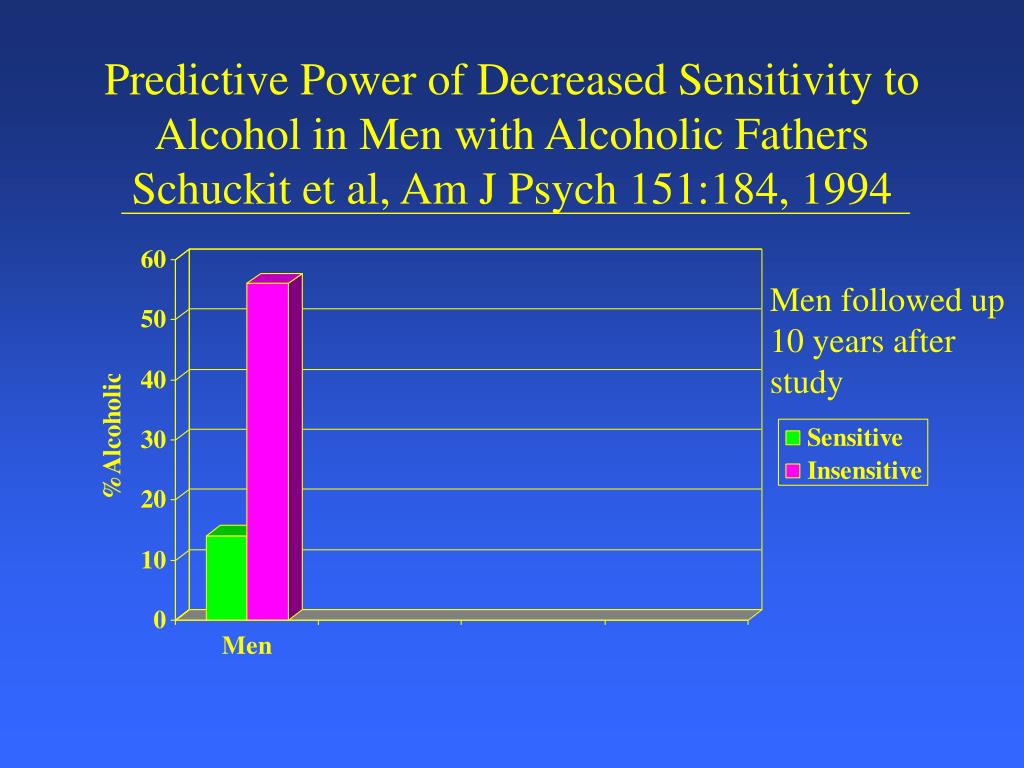 Predictive Power of Decreased Sensitivity to Alcohol in Men with Alcoholic Fathers
Schuckit et al, Am J Psych 151:184, 1994

60
50
40
30
20
10
0

%Alcoholic

Men

Men followed up 10 years after study

Sensitive
Insensitive